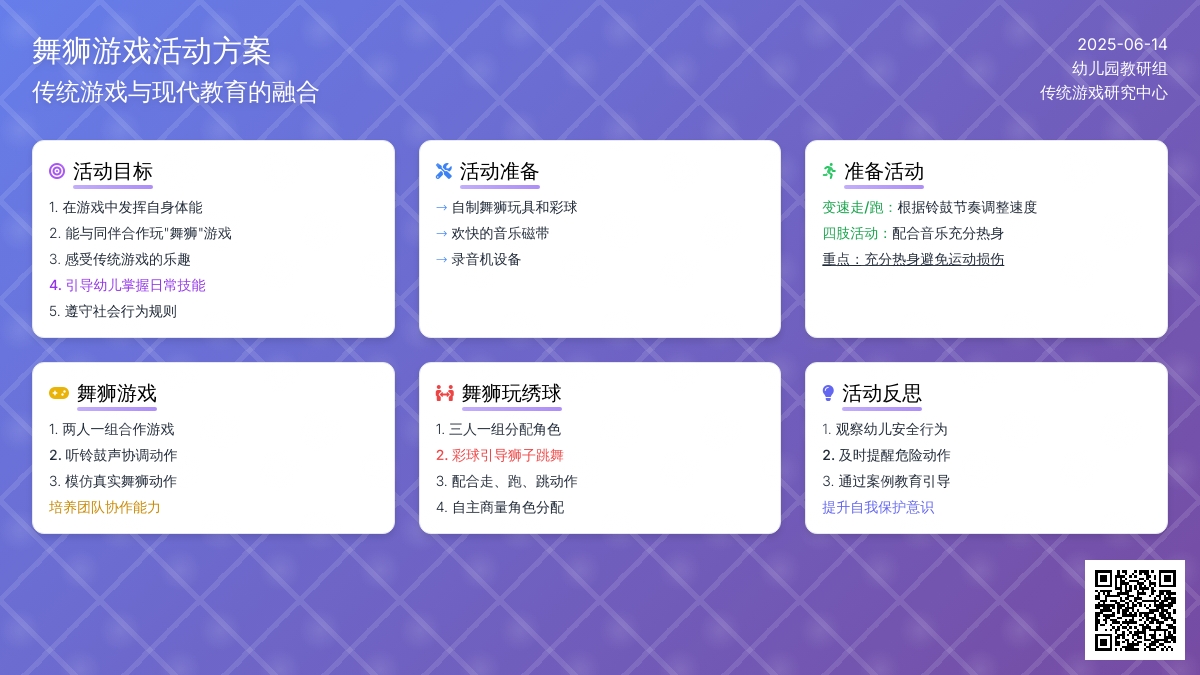 舞狮游戏活动方案
传统游戏与现代教育的融合

2025-06-14
幼儿园教研组
传统游戏研究中心

活动目标
1. 在游戏中发挥自身体能
2. 能与同伴合作玩"舞狮"游戏
3. 感受传统游戏的乐趣
4. 引导幼儿掌握日常技能
5. 遵守社会行为规则

活动准备
→ 自制舞狮玩具和彩球
→ 欢快的音乐磁带
→ 录音机设备

准备活动
变速走/跑：根据铃鼓节奏调整速度
四肢活动：配合音乐充分热身
重点：充分热身避免运动损伤

舞狮游戏
1. 两人一组合作游戏
2. 听铃鼓声协调动作
3. 模仿真实舞狮动作
培养团队协作能力

舞狮玩绣球
1. 三人一组分配角色
2. 彩球引导狮子跳舞
3. 配合走、跑、跳动作
4. 自主商量角色分配

活动反思
1. 观察幼儿安全行为
2. 及时提醒危险动作
3. 通过案例教育引导
提升自我保护意识